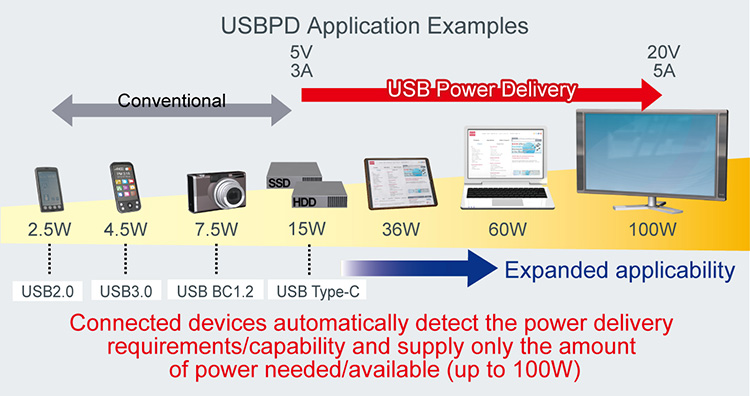 USBPD Application Examples

5V
3A

20V
5A

Conventional

USB Power Delivery

SSD

HDD

2.5W

4.5W

7.5W

15W

36W

60W

100W

USB2.0

USB3.0

USB BC1.2

USB Type-C

Expanded applicability

Connected devices automatically detect the power delivery requirements/capability and supply only the amount of power needed/available (up to 100W)